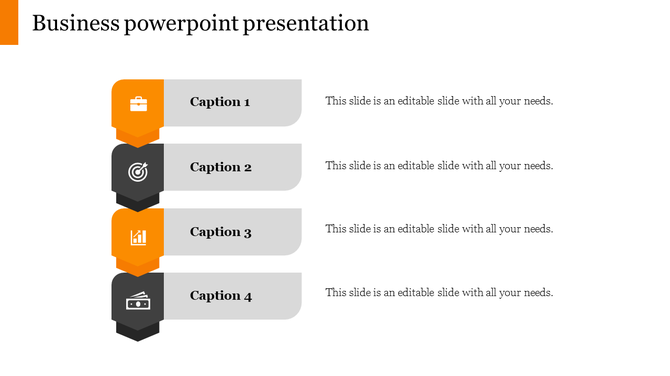 Business powerpoint presentation

Caption 1

This slide is an editable slide with all your needs.

Caption 2

This slide is an editable slide with all your needs.

Caption 3

This slide is an editable slide with all your needs.

Caption 4

This slide is an editable slide with all your needs.